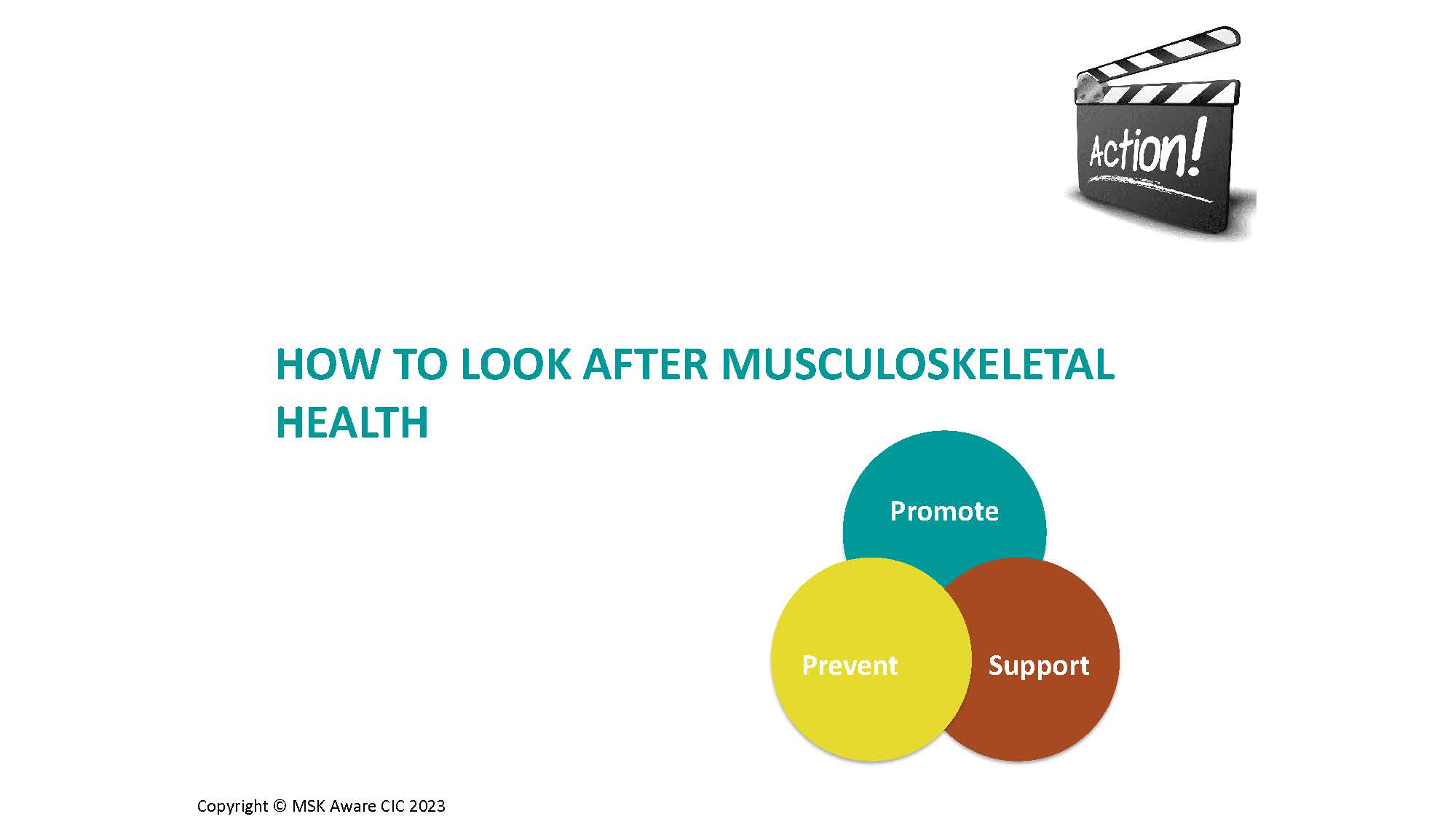 Action!

HOW TO LOOK AFTER MUSCULOSKELETAL HEALTH

Promote

Prevent

Support

Copyright © MSK Aware CIC 2023